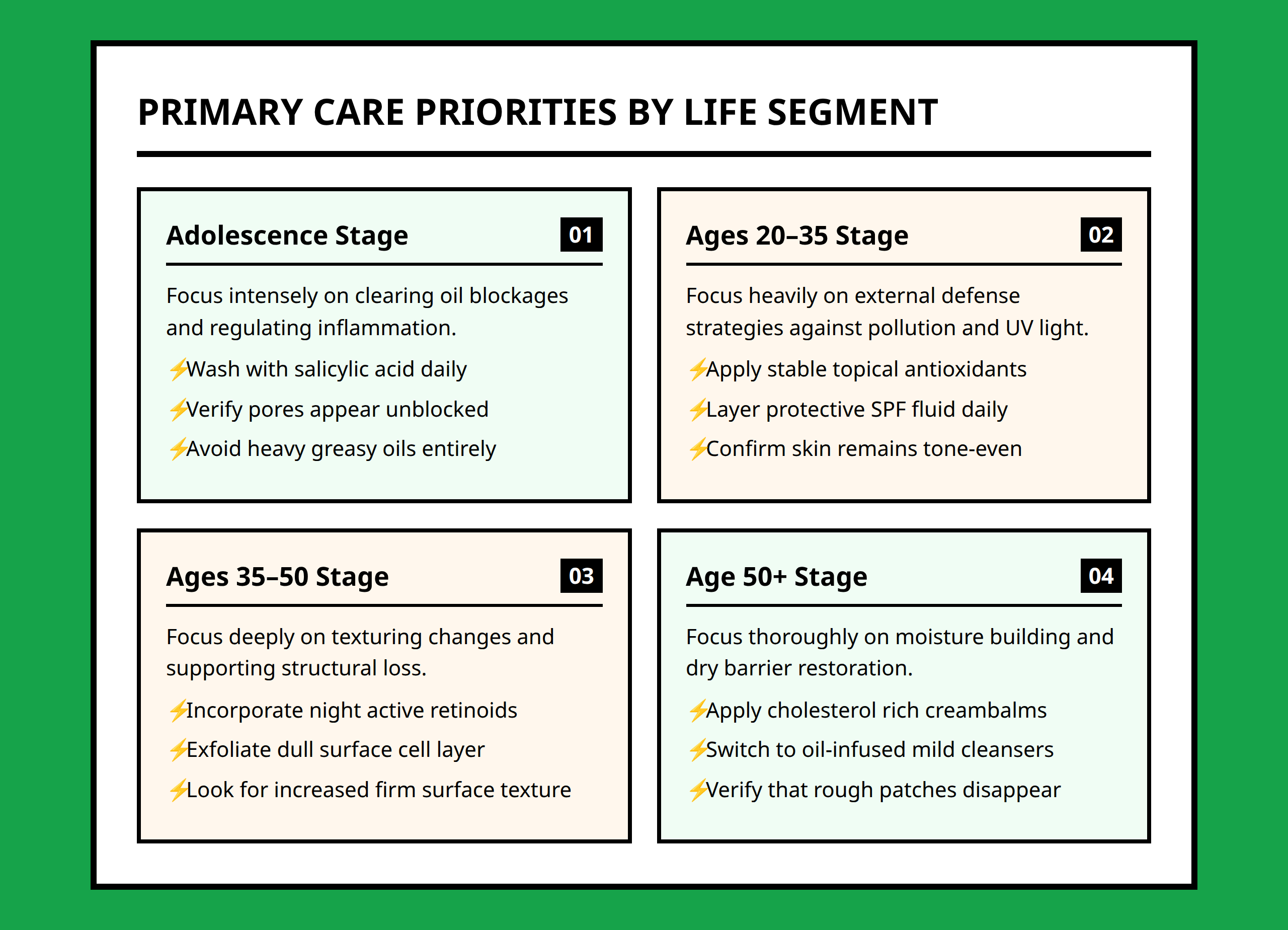 PRIMARY CARE PRIORITIES BY LIFE SEGMENT

Adolescence Stage

01

Focus intensely on clearing oil blockages and regulating inflammation.

⚡Wash with salicylic acid daily

⚡Verify pores appear unblocked

⚡Avoid heavy greasy oils entirely

Ages 20–35 Stage

02

Focus heavily on external defense strategies against pollution and UV light.

⚡Apply stable topical antioxidants

⚡Layer protective SPF fluid daily

⚡Confirm skin remains tone-even

Ages 35–50 Stage

03

Focus deeply on texturing changes and supporting structural loss.

⚡Incorporate night active retinoids

⚡Exfoliate dull surface cell layer

⚡Look for increased firm surface texture

Age 50+ Stage

04

Focus thoroughly on moisture building and dry barrier restoration.

⚡Apply cholesterol rich creambalms

⚡Switch to oil-infused mild cleansers

⚡Verify that rough patches disappear